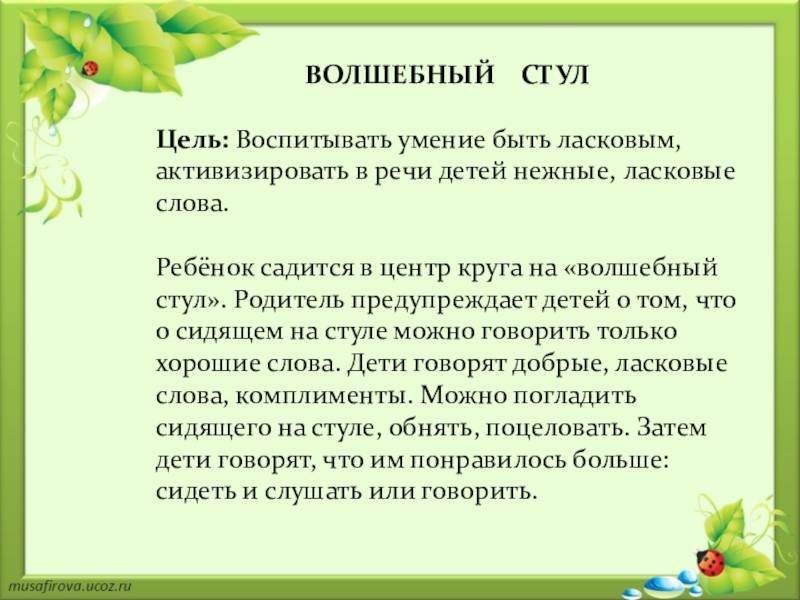 ВОЛШЕБНЫЙ СТУЛ

Цель: Воспитывать умение быть ласковым, активизировать в речи детей нежные, ласковые слова.

Ребёнок садится в центр круга на «волшебный стул». Родитель предупреждает детей о том, что о сидящем на стуле можно говорить только хорошие слова. Дети говорят добрые, ласковые слова, комплименты. Можно погладить сидящего на стуле, обнять, поцеловать. Затем дети говорят, что им понравилось больше: сидеть и слушать или говорить.

musafirova.ucoz.ru